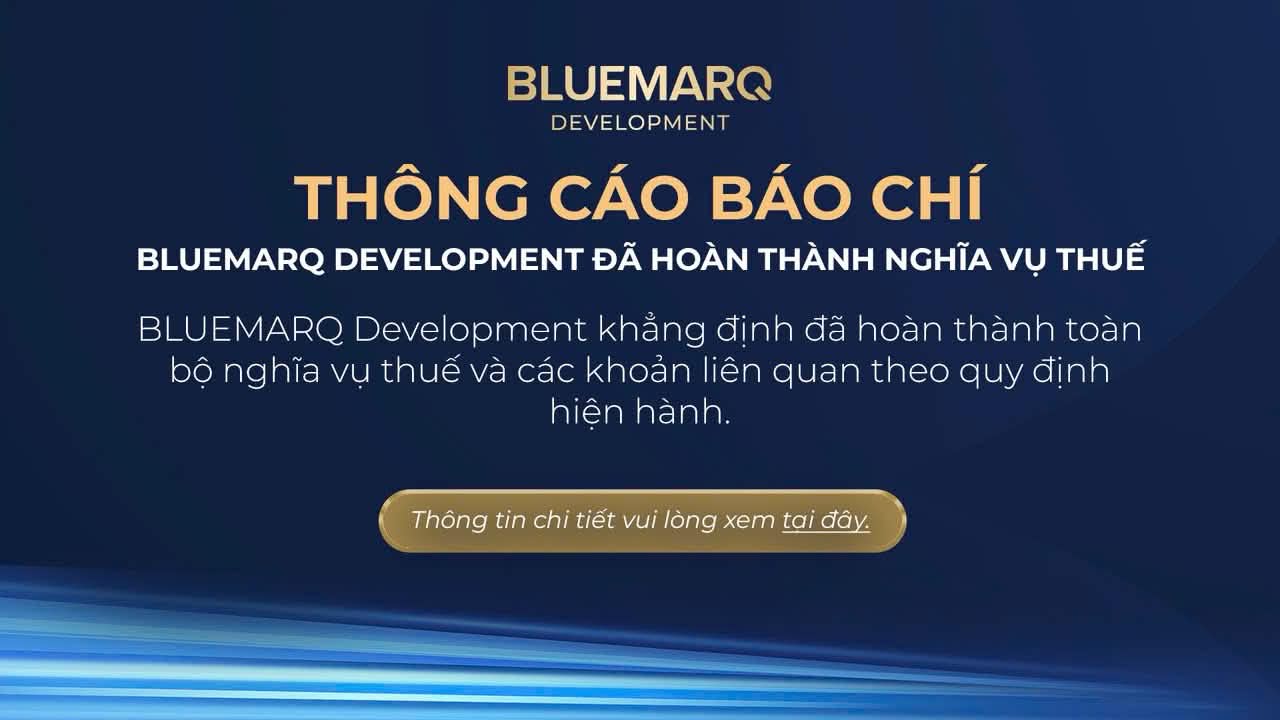 BLUEMARQ
DEVELOPMENT

THÔNG CÁO BÁO CHÍ

BLUEMARQ DEVELOPMENT ĐÃ HOÀN THÀNH NGHĨA VỤ THUẾ

BLUEMARQ Development khẳng định đã hoàn thành toàn bộ nghĩa vụ thuế và các khoản liên quan theo quy định hiện hành.

Thông tin chi tiết vui lòng xem tại đây.